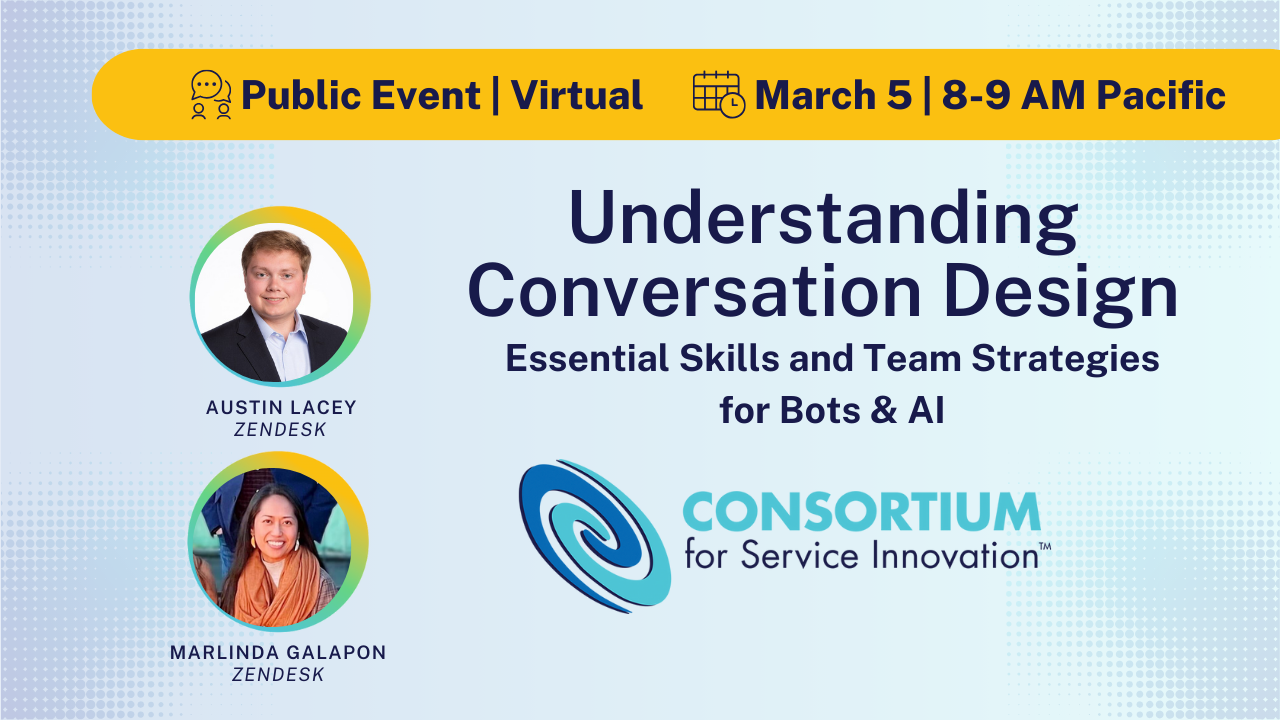 Public Event | Virtual

March 5 | 8-9 AM Pacific

Understanding Conversation Design

Essential Skills and Team Strategies for Bots & AI

AUSTIN LACEY
ZENDESK

MARLINDA GALAPON
ZENDESK

CONSORTIUM
for Service Innovation™